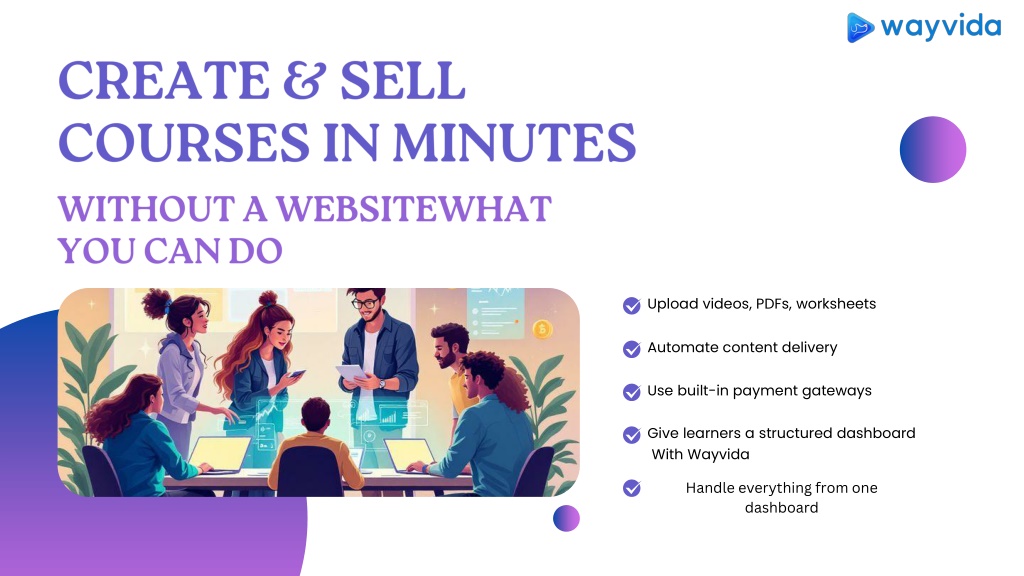 wayvida

CREATE & SELL COURSES IN MINUTES

WITHOUT A WEBSITEWHAT YOU CAN DO

Upload videos, PDFs, worksheets

Automate content delivery

Use built-in payment gateways

Give learners a structured dashboard With Wayvida

Handle everything from one dashboard